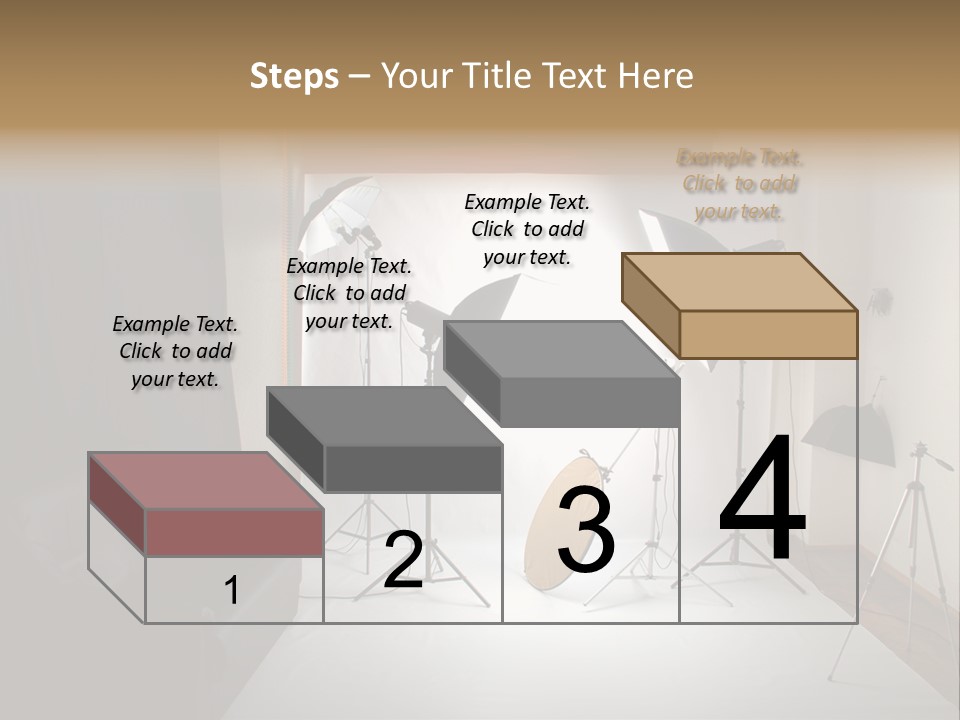 Steps – Your Title Text Here

Example Text. Click to add your text.

Example Text. Click to add your text.

Example Text. Click to add your text.

Example Text. Click to add your text.

1

2

3

4